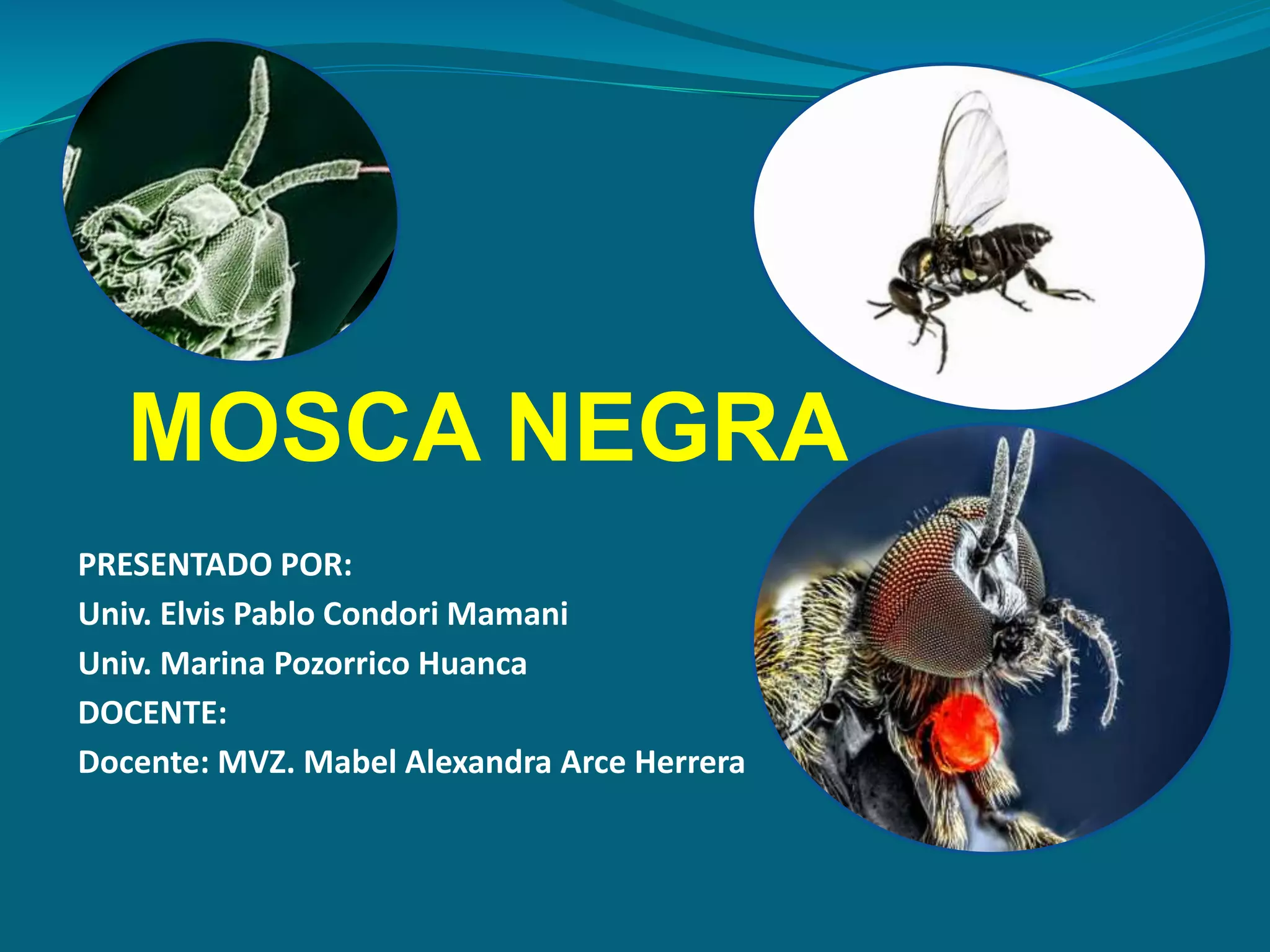 MOSCA NEGRA

PRESENTADO POR:
Univ. Elvis Pablo Condori Mamani
Univ. Marina Pozorrico Huanca
DOCENTE:
Docente: MVZ. Mabel Alexandra Arce Herrera